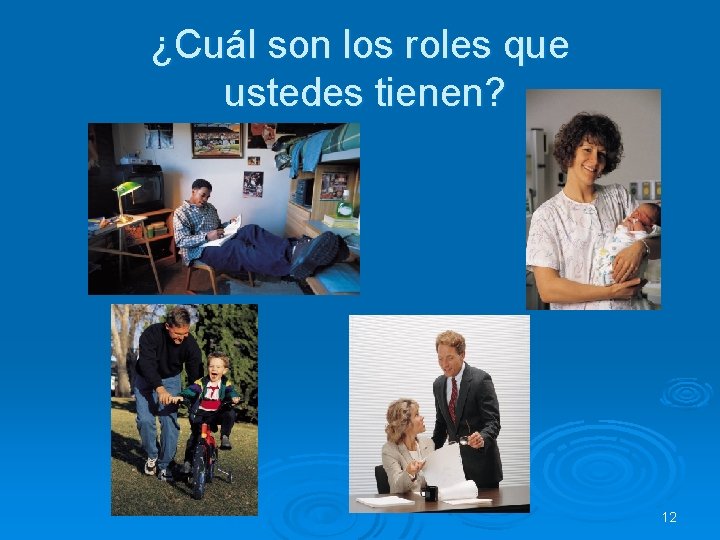 ¿Cuál son los roles que ustedes tienen?

12